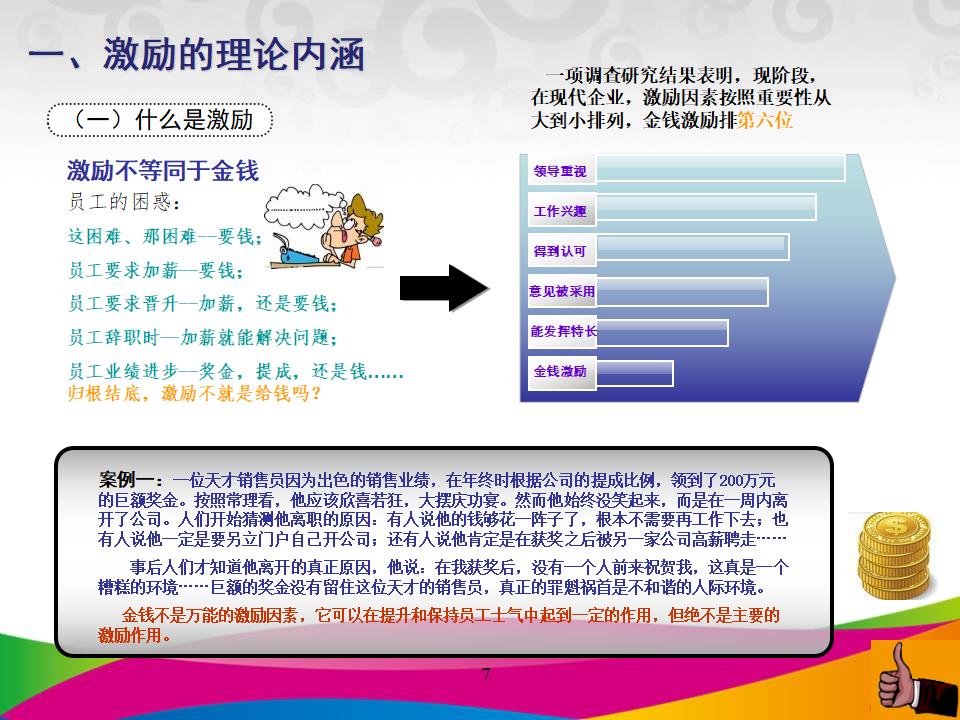 一、激励的理论内涵

（一）什么是激励

激励不等同于金钱

员工的困惑：

这困难、那困难—要钱；

员工要求加薪—要钱；

员工要求晋升—加薪，还是要钱；

员工辞职时—加薪就能解决问题；

员工业绩进步—奖金，提成，还是钱……

归根结底，激励不就是给钱吗？

一项调查研究结果表明，现阶段，在现代企业，激励因素按照重要性从大到小排列，金钱激励排第六位

领导重视

工作兴趣

得到认可

意见被采用

能发挥特长

金钱激励

案例一：一位天才销售员因为出色的销售业绩，在年终时根据公司的提成比例，领到了200万元的巨额奖金。按照常理看，他应该欣喜若狂，大摆庆功宴。然而他始终没笑起来，而是在一周内离开了公司。人们开始猜测他离职的原因：有人说他的钱够花一阵子了，根本不需要再工作下去；也有人说他一定是要另立门户自己开公司；还有人说他肯定是在获奖之后被另一家公司高薪聘走……

事后人们才知道他离开的真正原因，他说：在我获奖后，没有一个人前来祝贺我，这真是一个糟糕的环境……巨额的奖金没有留住这位天才的销售员，真正的罪魁祸首是不和谐的人际环境。

金钱不是万能的激励因素，它可以在提升和保持员工士气中起到一定的作用，但绝不是主要的激励作用。

7